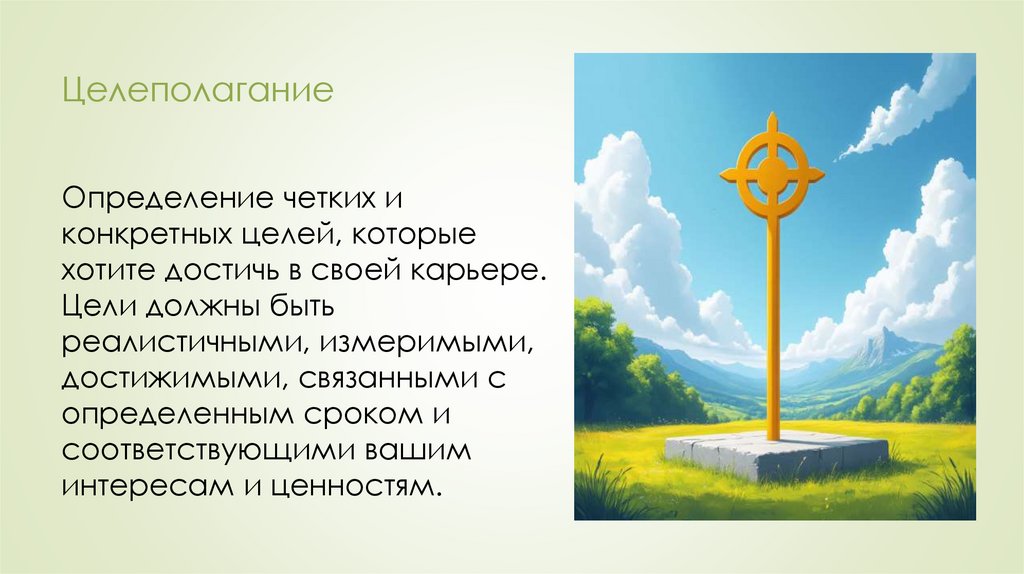 Целеполагание

Определение четких и конкретных целей, которые хотите достичь в своей карьере. Цели должны быть реалистичными, измеримыми, достижимыми, связанными с определенным сроком и соответствующими вашим интересам и ценностям.